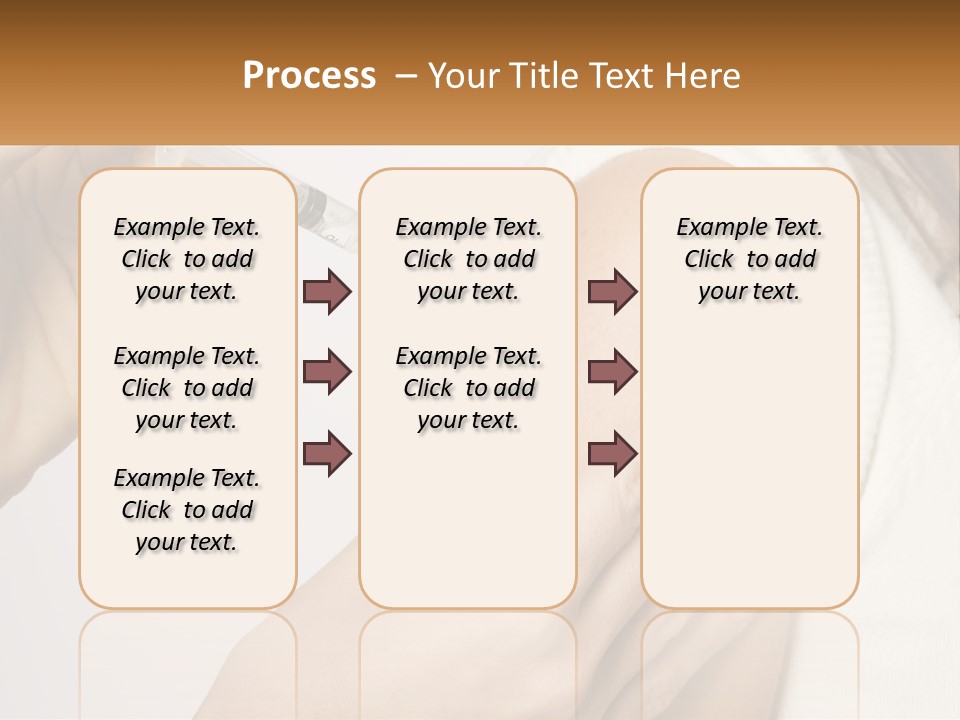 Process – Your Title Text Here

Example Text. Click to add your text.

Example Text. Click to add your text.

Example Text. Click to add your text.

Example Text. Click to add your text.

Example Text. Click to add your text.

Example Text. Click to add your text.